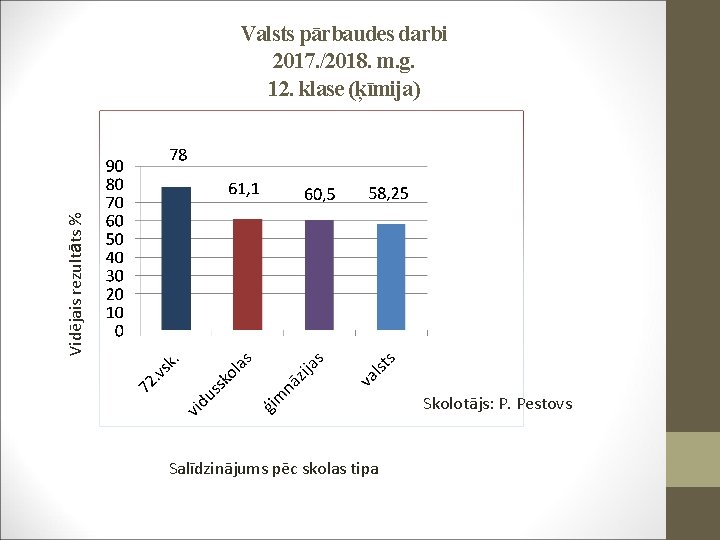 Valsts pārbaudes darbi
2017./2018. m.g.
12. klase (ķīmija)

Vidējais rezultāts %

90
80
70
60
50
40
30
20
10
0

78
61,1
60,5
58,25

72.vsk.
vidusskolas
ģimnāzijas
valsts

Skolotājs: P. Pestovs

Salīdzinājums pēc skolas tipa